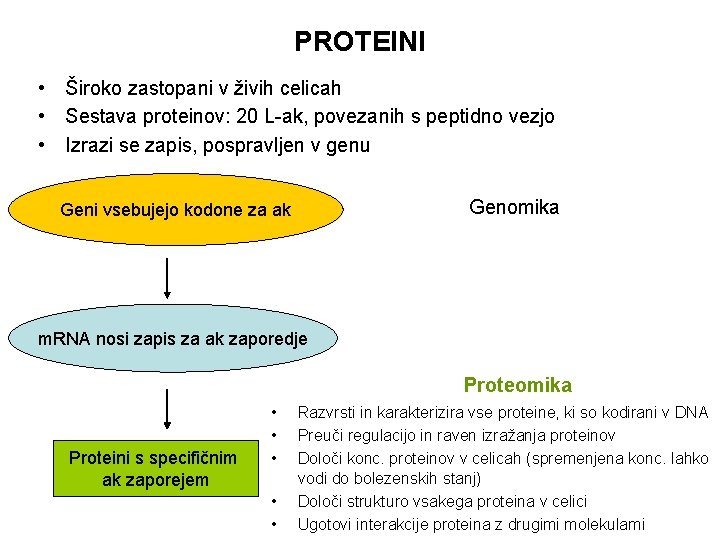 PROTEINI

• Široko zastopani v živih celicah
• Sestava proteinov: 20 L-ak, povezanih s peptidno vezjo
• Izrazi se zapis, pospravljen v genu

Geni vsebujejo kodone za ak

Genomika

mRNA nosi zapis za ak zaporedje

Proteini s specifičnim ak zaporejem

Proteomika
• Razvrsti in karakterizira vse proteine, ki so kodirani v DNA
• Preuči regulacijo in raven izražanja proteinov
• Določi konc. proteinov v celicah (spremenjena konc. lahko vodi do bolezenskih stanj)
• Določi strukturo vsakega proteina v celici
• Ugotovi interakcije proteina z drugimi molekulami